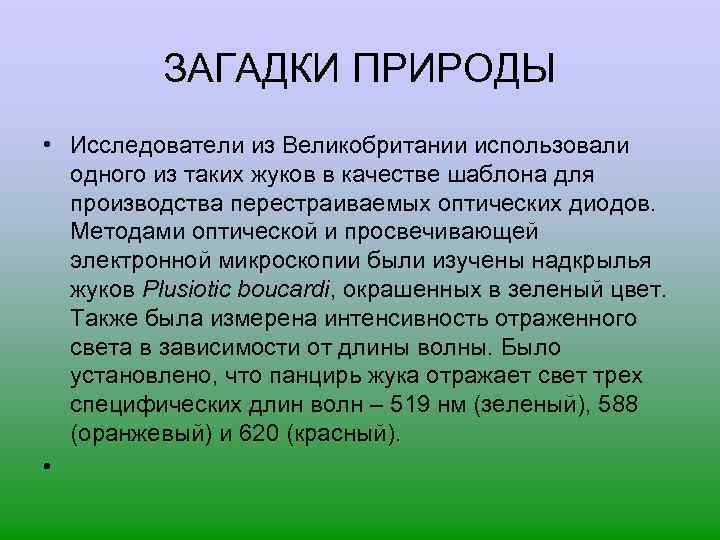 ЗАГАДКИ ПРИРОДЫ

• Исследователи из Великобритании использовали одного из таких жуков в качестве шаблона для производства перестраиваемых оптических диодов. Методами оптической и просвечивающей электронной микроскопии были изучены надкрылья жуков Plusiotic boucardi, окрашенных в зеленый цвет. Также была измерена интенсивность отраженного света в зависимости от длины волны. Было установлено, что панцирь жука отражает свет трех специфических длин волн – 519 нм (зеленый), 588 (оранжевый) и 620 (красный).

•